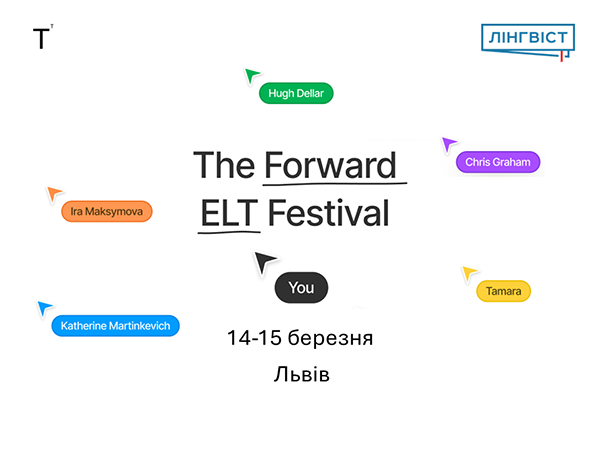 T

ЛІНГВІСТ

Hugh Dellar

Chris Graham

The Forward ELT Festival

Ira Maksymova

You

Tamara

Katherine Martinkevich

14-15 березня

Львів